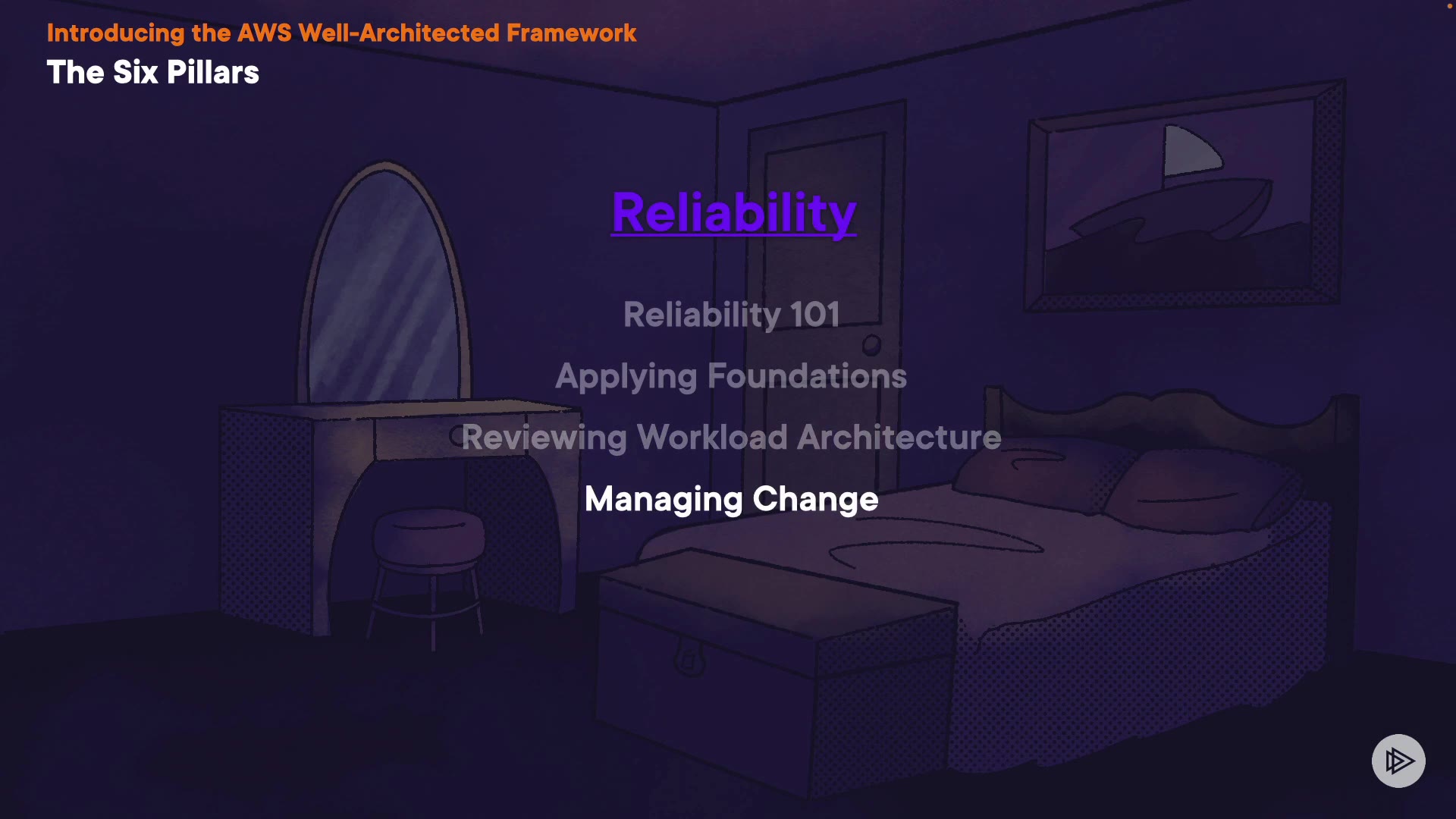 Introducing the AWS Well-Architected Framework
The Six Pillars

Reliability

Reliability 101

Applying Foundations

Reviewing Workload Architecture

Managing Change